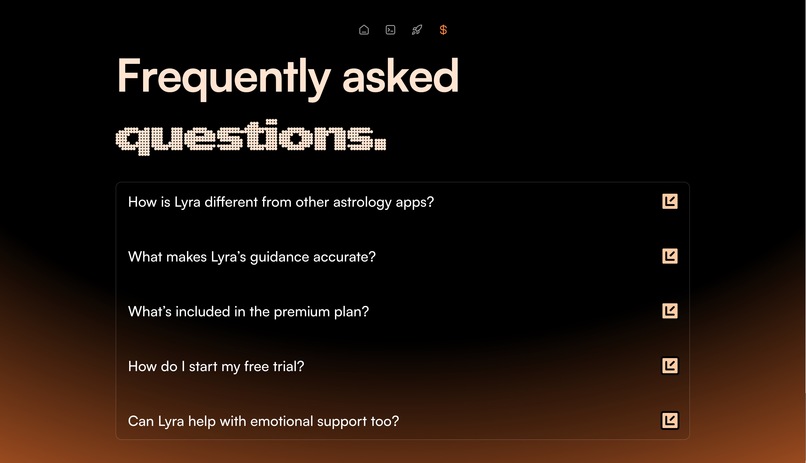 $

Frequently asked questions.

How is Lyra different from other astrology apps?

What makes Lyra's guidance accurate?

What's included in the premium plan?

How do I start my free trial?

Can Lyra help with emotional support too?